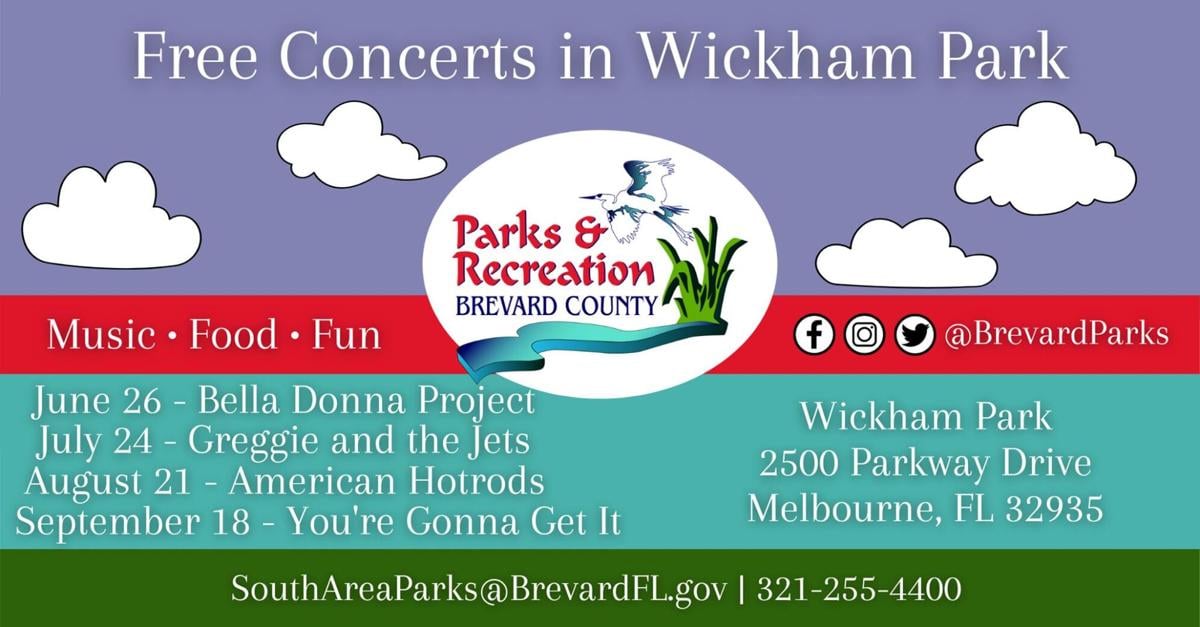 Free Concerts in Wickham Park

Parks & Recreation
BREVARD COUNTY

Music • Food • Fun

@BrevardParks

June 26 - Bella Donna Project
July 24 - Greggie and the Jets
August 21 - American Hotrods
September 18 - You're Gonna Get It

Wickham Park
2500 Parkway Drive
Melbourne, FL 32935

SouthAreaParks@BrevardFL.gov | 321-255-4400